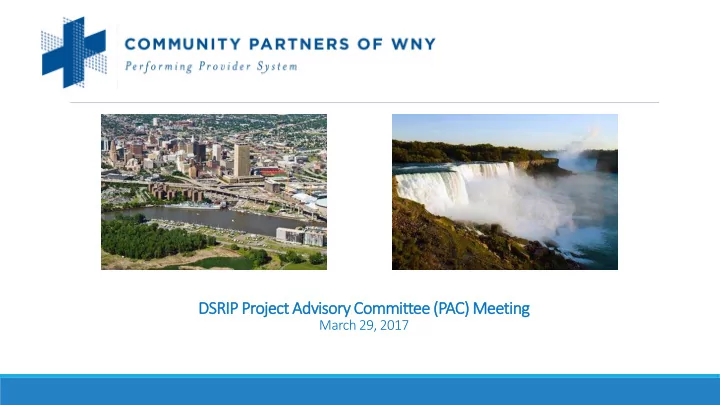 COMMUNITY PARTNERS OF WNY
Performing Provider System

DSRIP Project Advisory Committee (PAC) Meeting
March 29, 2017